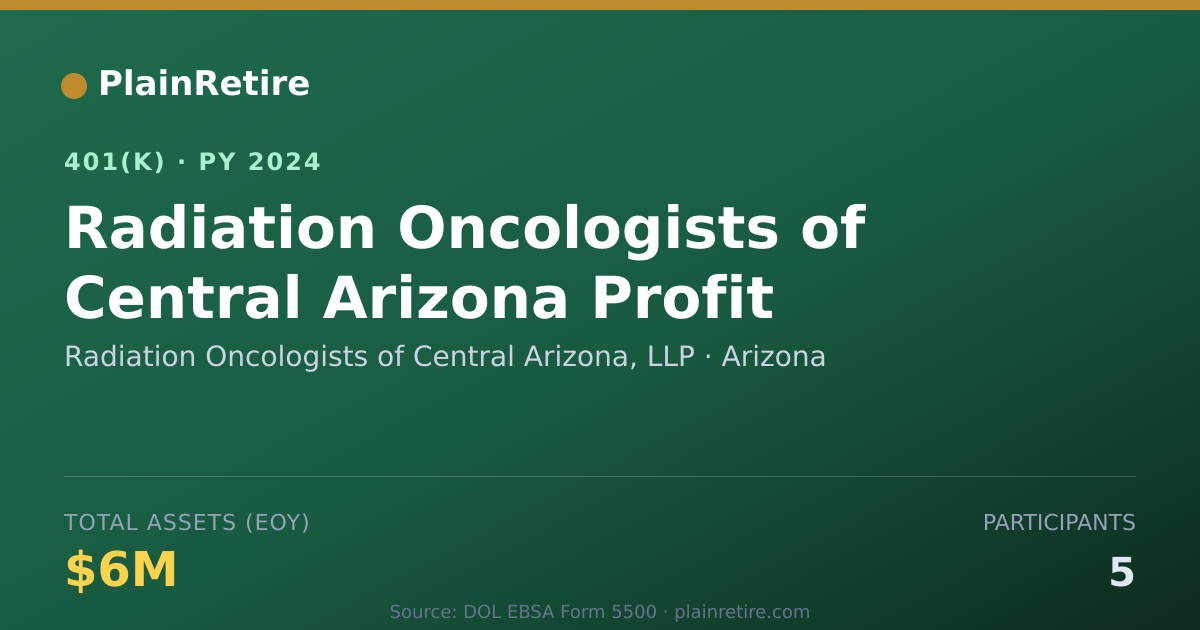 PlainRetire

401(K) · PY 2024

Radiation Oncologists of Central Arizona Profit

Radiation Oncologists of Central Arizona, LLP · Arizona

TOTAL ASSETS (EOY)

$6M

PARTICIPANTS

5

Source: DOL EBSA Form 5500 · plainretire.com